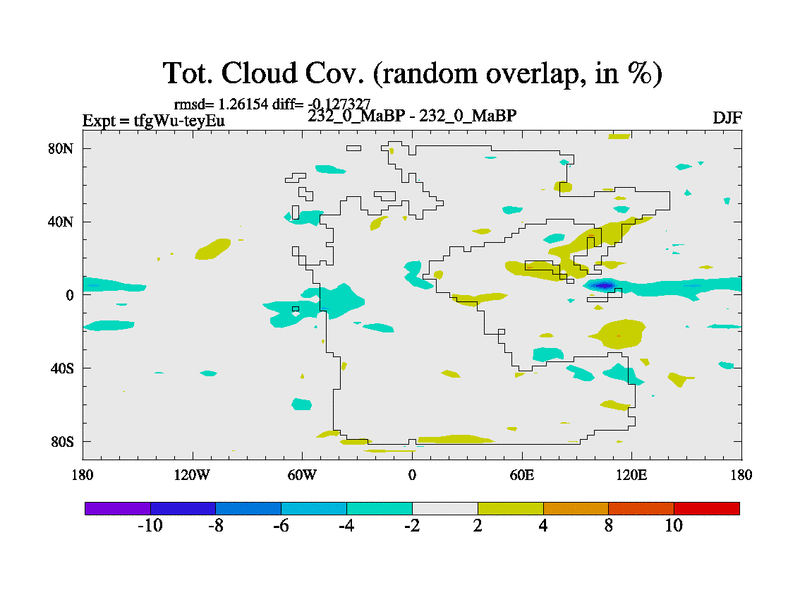 Tot. Cloud Cov. (random overlap, in %)

rmsd= 1.26154 diff= -0.127327

Expt = tfgWu-teyEu

232_0_MaBP - 232_0_MaBP

DJF

80N
40N
0
40S
80S

180 120W 60W 0 60E 120E 180

-10 -8 -6 -4 -2 2 4 8 10